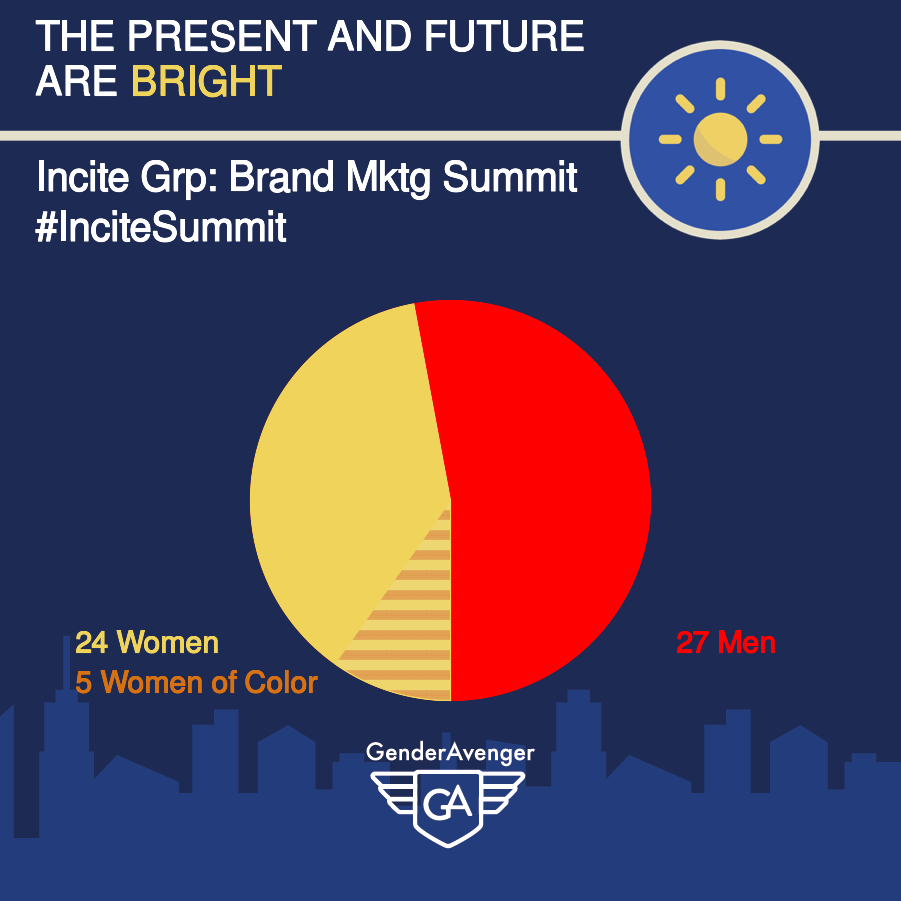 THE PRESENT AND FUTURE ARE BRIGHT

Incite Grp: Brand Mktg Summit
#InciteSummit

24 Women
5 Women of Color

27 Men

GenderAvenger
GA